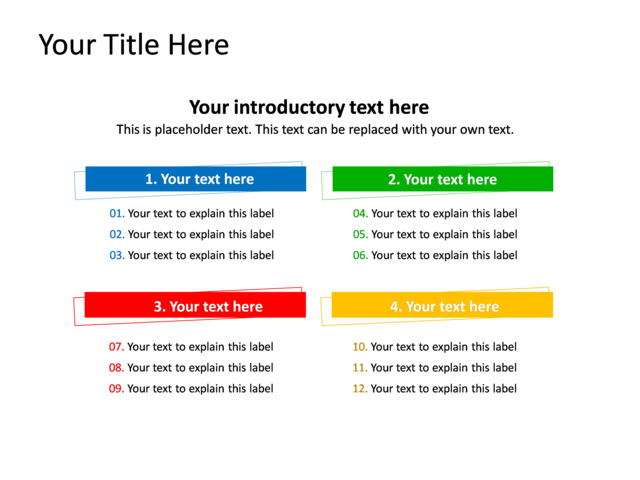 Your Title Here

Your introductory text here
This is placeholder text. This text can be replaced with your own text.

1. Your text here

01. Your text to explain this label
02. Your text to explain this label
03. Your text to explain this label

2. Your text here

04. Your text to explain this label
05. Your text to explain this label
06. Your text to explain this label

3. Your text here

07. Your text to explain this label
08. Your text to explain this label
09. Your text to explain this label

4. Your text here

10. Your text to explain this label
11. Your text to explain this label
12. Your text to explain this label